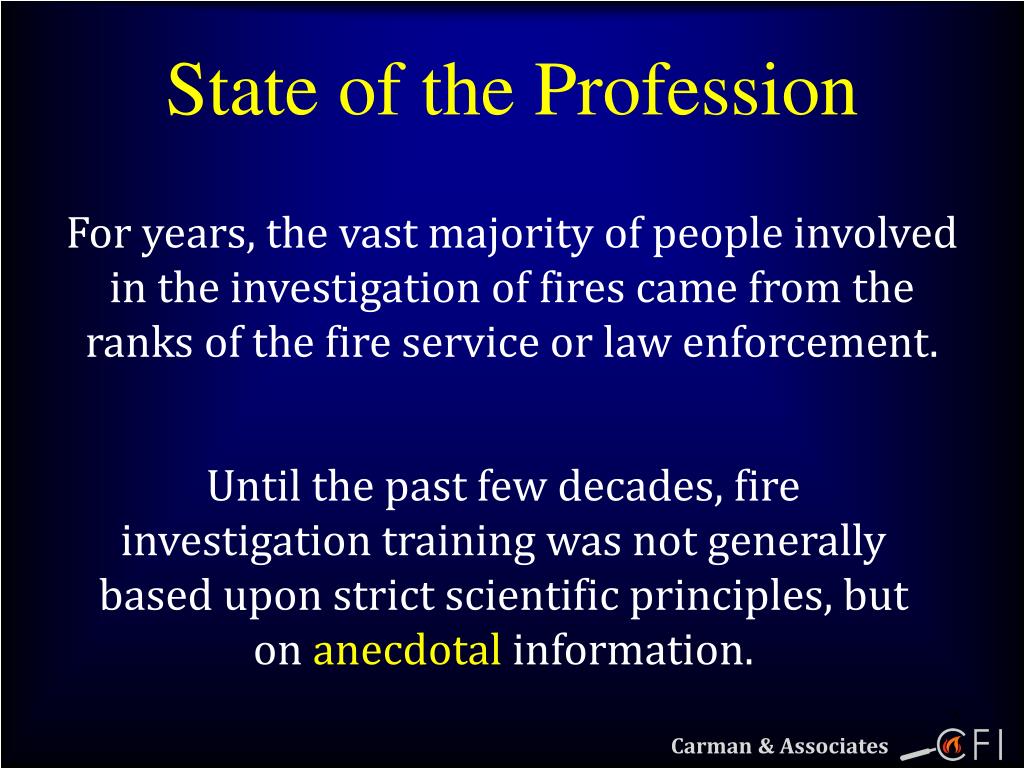 State of the Profession

For years, the vast majority of people involved in the investigation of fires came from the ranks of the fire service or law enforcement.

Until the past few decades, fire investigation training was not generally based upon strict scientific principles, but on anecdotal information.

Carman & Associates CFI